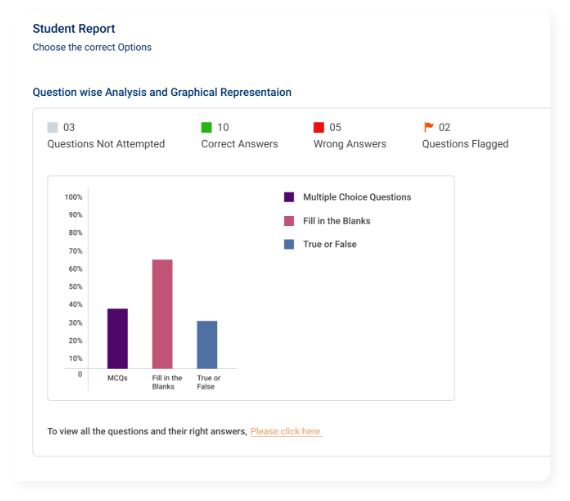 Student Report
Choose the correct Options

Question wise Analysis and Graphical Representaion

03 Questions Not Attempted
10 Correct Answers
05 Wrong Answers
02 Questions Flagged

100%
90%
80%
70%
60%
50%
40%
30%
20%
10%
0

MCQs
Fill in the Blanks
True or False

Multiple Choice Questions
Fill in the Blanks
True or False

To view all the questions and their right answers, Please click here